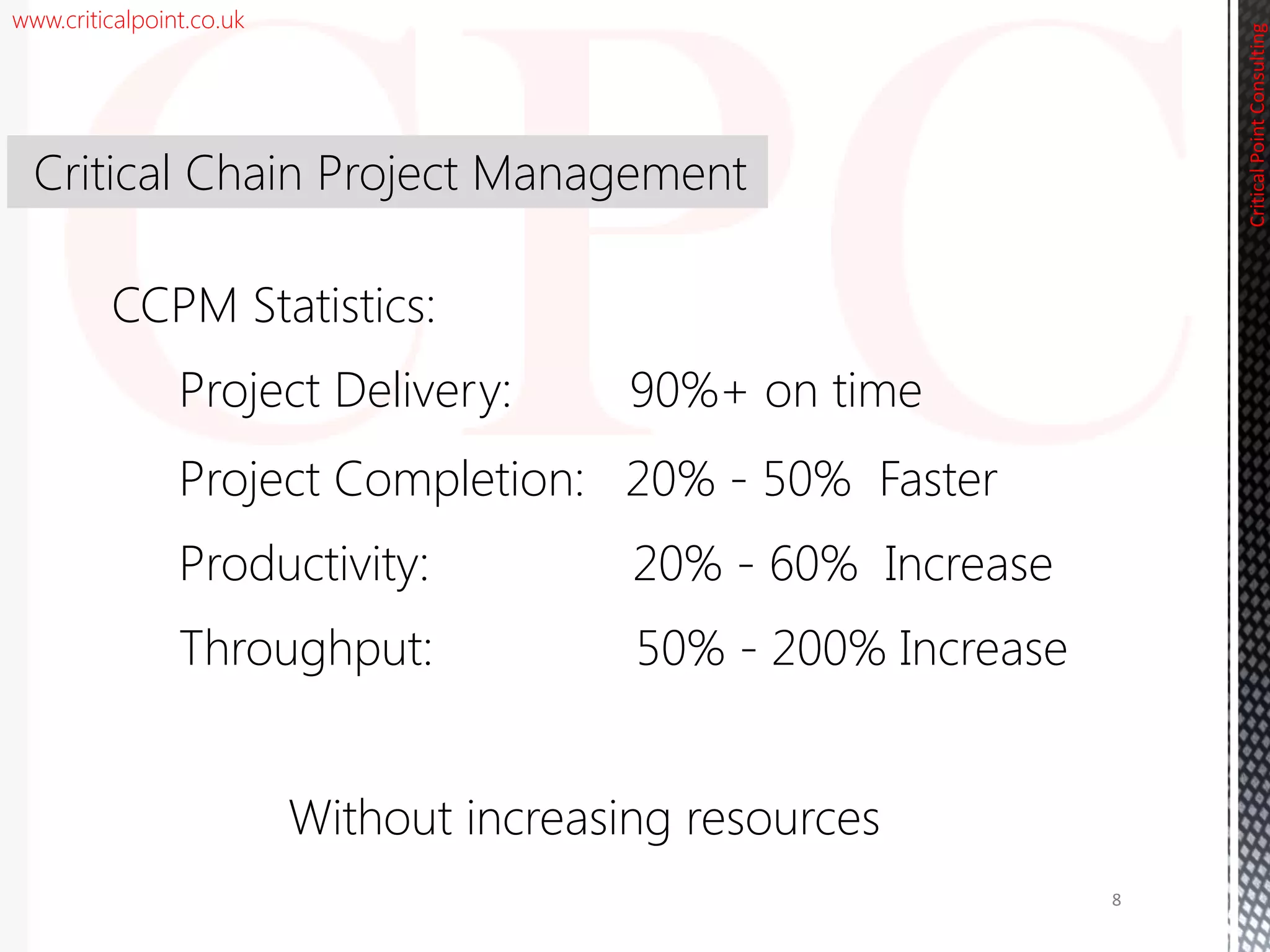 www.criticalpoint.co.uk

Critical Point Consulting

CPC

Critical Chain Project Management

CCPM Statistics:

Project Delivery: 90%+ on time

Project Completion: 20% - 50% Faster

Productivity: 20% - 60% Increase

Throughput: 50% - 200% Increase

Without increasing resources

8